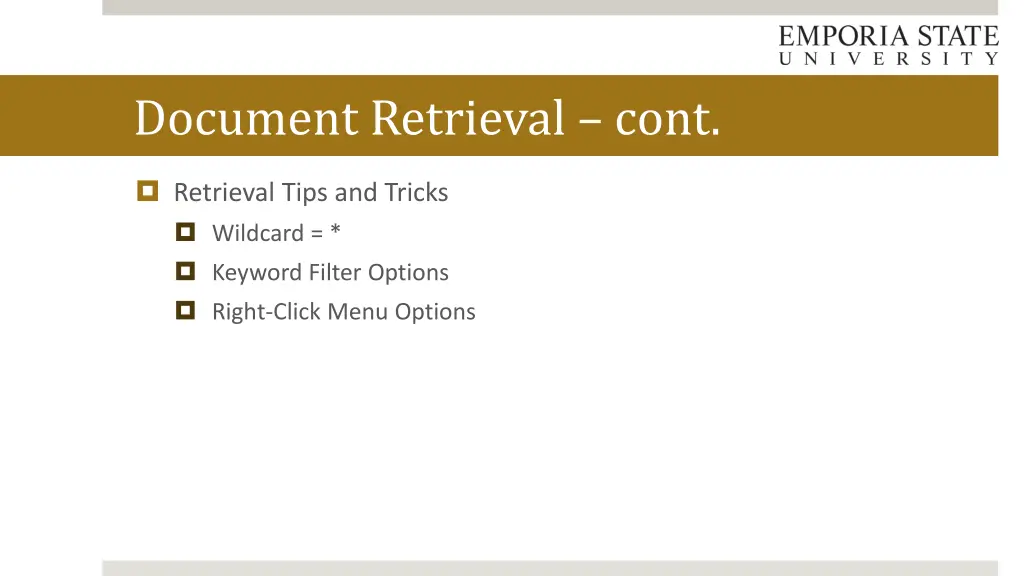 EMPORIA STATE
UNIVERSITY

Document Retrieval – cont.

Retrieval Tips and Tricks

Wildcard = *

Keyword Filter Options

Right-Click Menu Options